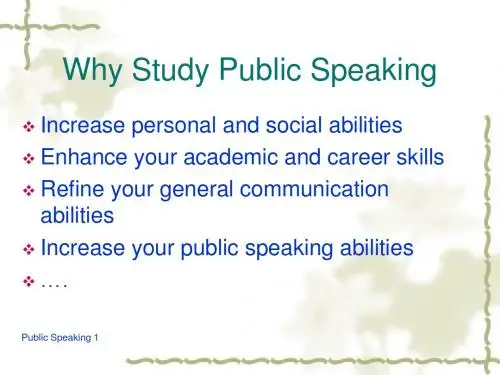 Why Study Public Speaking

❖ Increase personal and social abilities
❖ Enhance your academic and career skills
❖ Refine your general communication abilities
❖ Increase your public speaking abilities
❖ ….

Public Speaking 1